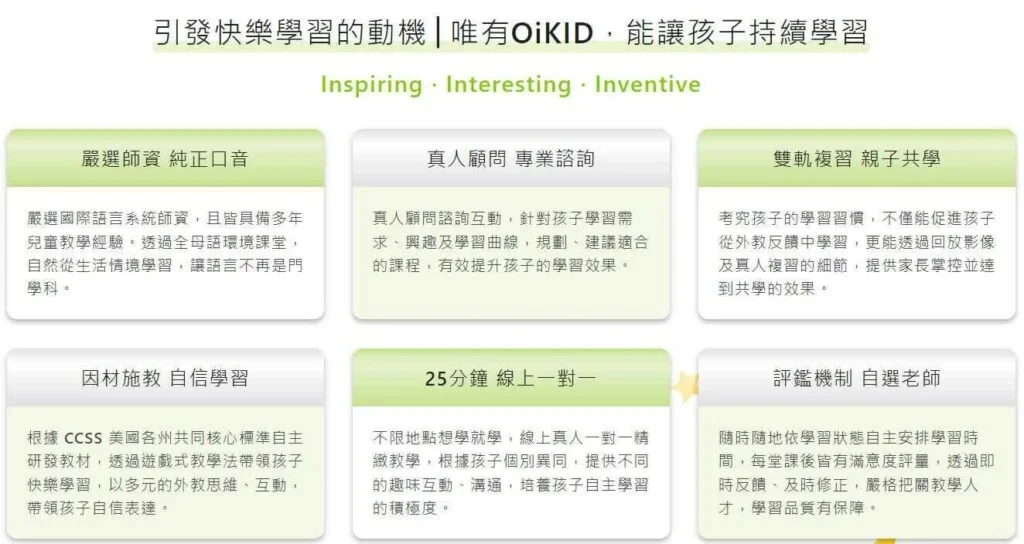 引發快樂學習的動機 | 唯有OiKID，能讓孩子持續學習

Inspiring · Interesting · Inventive

嚴選師資 純正口音

嚴選國際語言系統師資，且皆具備多年兒童教學經驗。透過全母語環境課堂，自然從生活情境學習，讓語言不再是門學科。

真人顧問 專業諮詢

真人顧問諮詢互動，針對孩子學習需求、興趣及學習曲線，規劃、建議適合的課程，有效提升孩子的學習效果。

雙軌複習 親子共學

考究孩子的學習習慣，不僅能促進孩子從外教反饋中學習，更能透過回放影像及真人複習的細節，提供家長掌控並達到共學的效果。

因材施教 自信學習

根據 CCSS 美國各州共同核心標準自主研發教材，透過遊戲式教學法帶領孩子快樂學習，以多元的外教思維、互動，帶領孩子自信表達。

25分鐘 線上一對一

不限地點想學就學，線上真人一對一精緻教學，根據孩子個別異同，提供不同的趣味互動、溝通，培養孩子自主學習的積極度。

評鑑機制 自選老師

隨時隨地依學習狀態自主安排學習時間，每堂課後皆有滿意度評量，透過即時反饋、及時修正，嚴格把關教學人才，學習品質有保障。